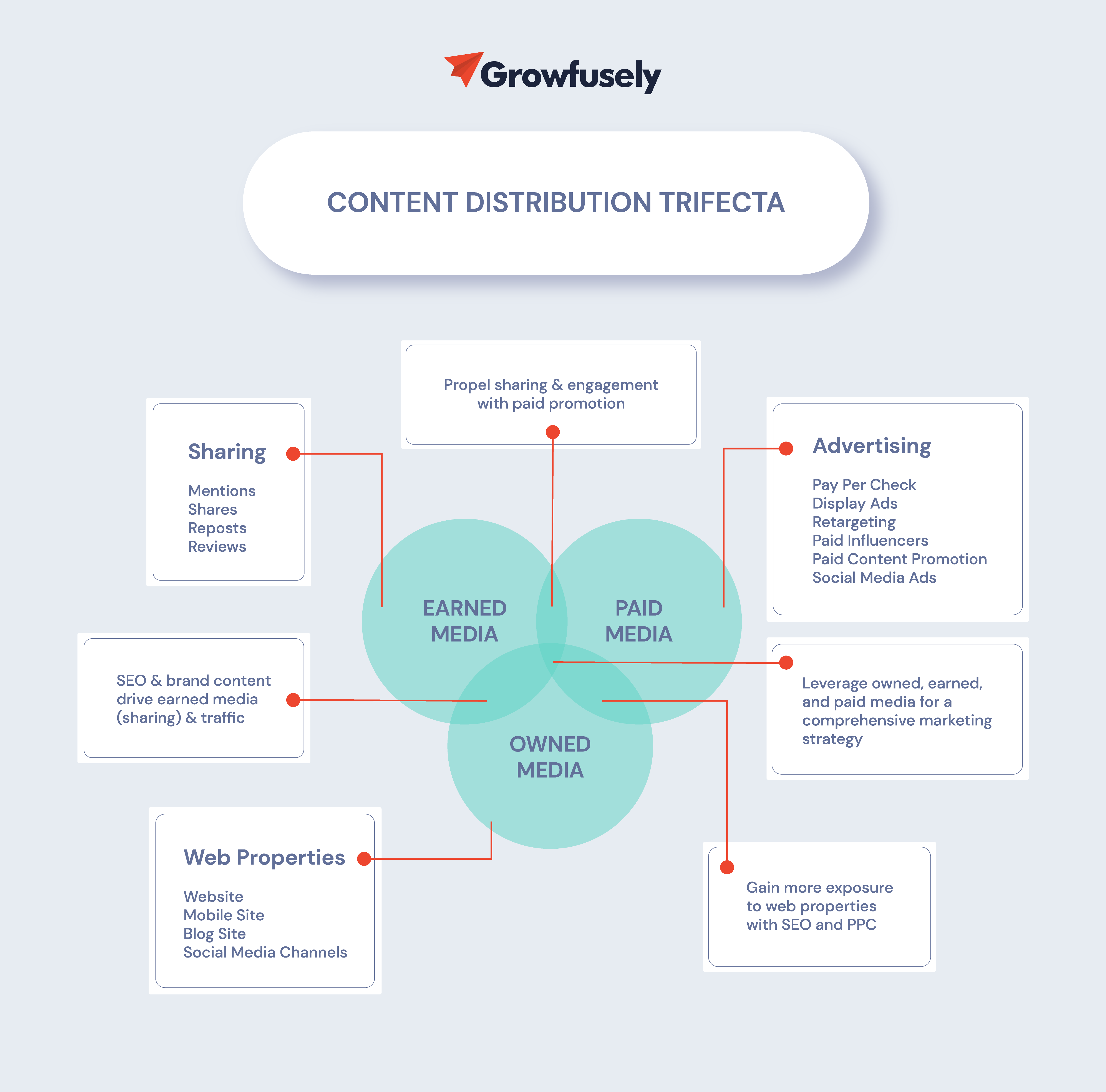 Growfusely

CONTENT DISTRIBUTION TRIFECTA

Propel sharing & engagement with paid promotion

Sharing

Mentions
Shares
Reposts
Reviews

Advertising

Pay Per Check
Display Ads
Retargeting
Paid Influencers
Paid Content Promotion
Social Media Ads

EARNED MEDIA

PAID MEDIA

OWNED MEDIA

SEO & brand content drive earned media (sharing) & traffic

Leverage owned, earned, and paid media for a comprehensive marketing strategy

Web Properties

Website
Mobile Site
Blog Site
Social Media Channels

Gain more exposure to web properties with SEO and PPC